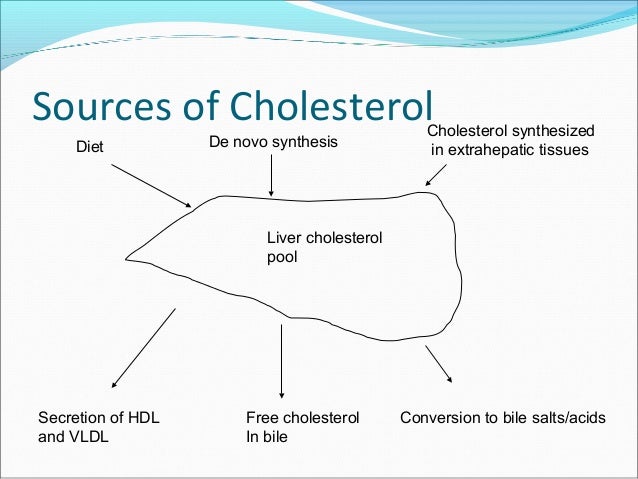 Sources of Cholesterol

Diet

De novo synthesis

Cholesterol synthesized in extrahepatic tissues

Liver cholesterol pool

Secretion of HDL and VLDL

Free cholesterol In bile

Conversion to bile salts/acids